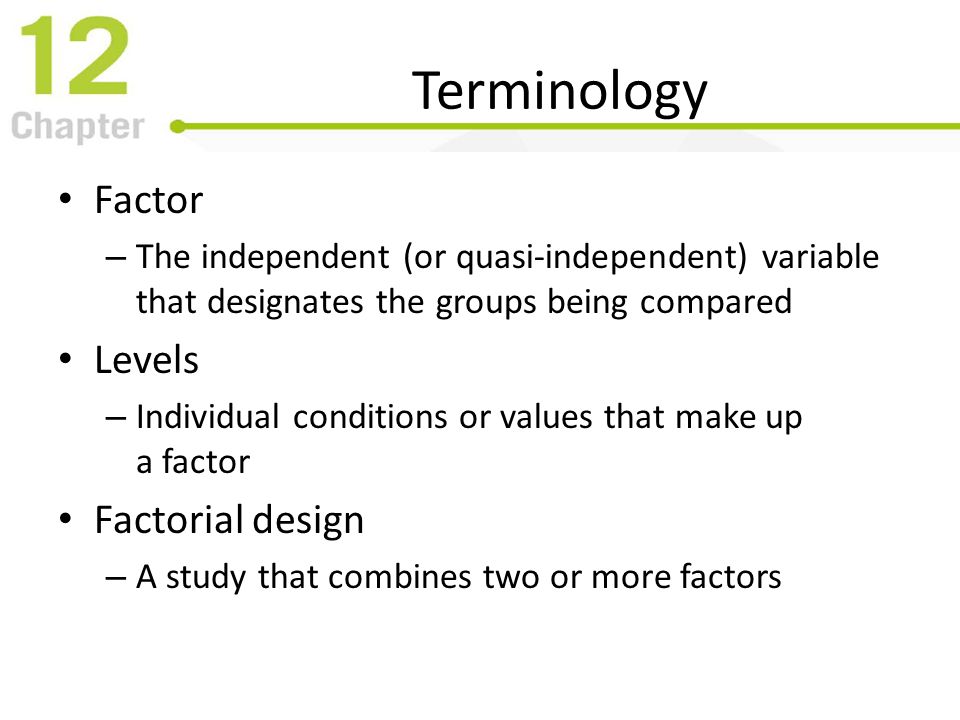 12
Chapter

Terminology

• Factor
– The independent (or quasi-independent) variable that designates the groups being compared
• Levels
– Individual conditions or values that make up a factor
• Factorial design
– A study that combines two or more factors